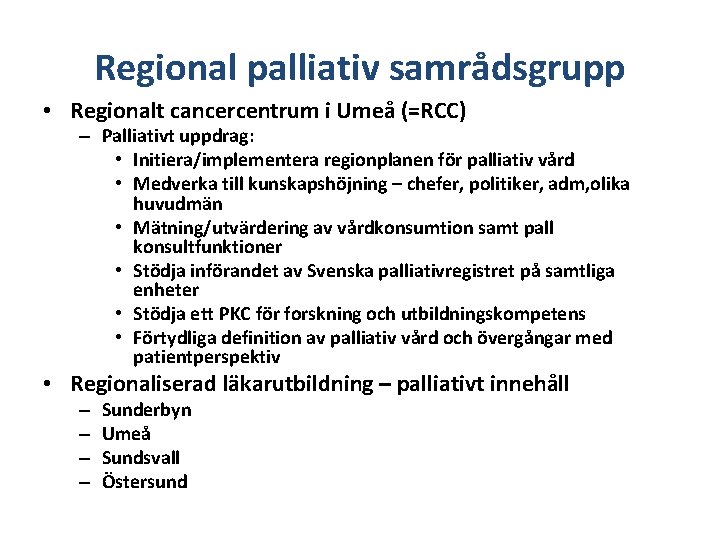 Regional palliativ samrådsgrupp

• Regionalt cancercentrum i Umeå (=RCC)
  – Palliativt uppdrag:
    • Initiera/implementera regionplanen för palliativ vård
    • Medverka till kunskapshöjning – chefer, politiker, adm,olika huvudmän
    • Mätning/utvärdering av vårdkonsumtion samt pall konsultfunktioner
    • Stödja införandet av Svenska palliativregistret på samtliga enheter
    • Stödja ett PKC för forskning och utbildningskompetens
    • Förtydliga definition av palliativ vård och övergångar med patientperspektiv
• Regionaliserad läkarutbildning – palliativt innehåll
  – Sunderbyn
  – Umeå
  – Sundsvall
  – Östersund